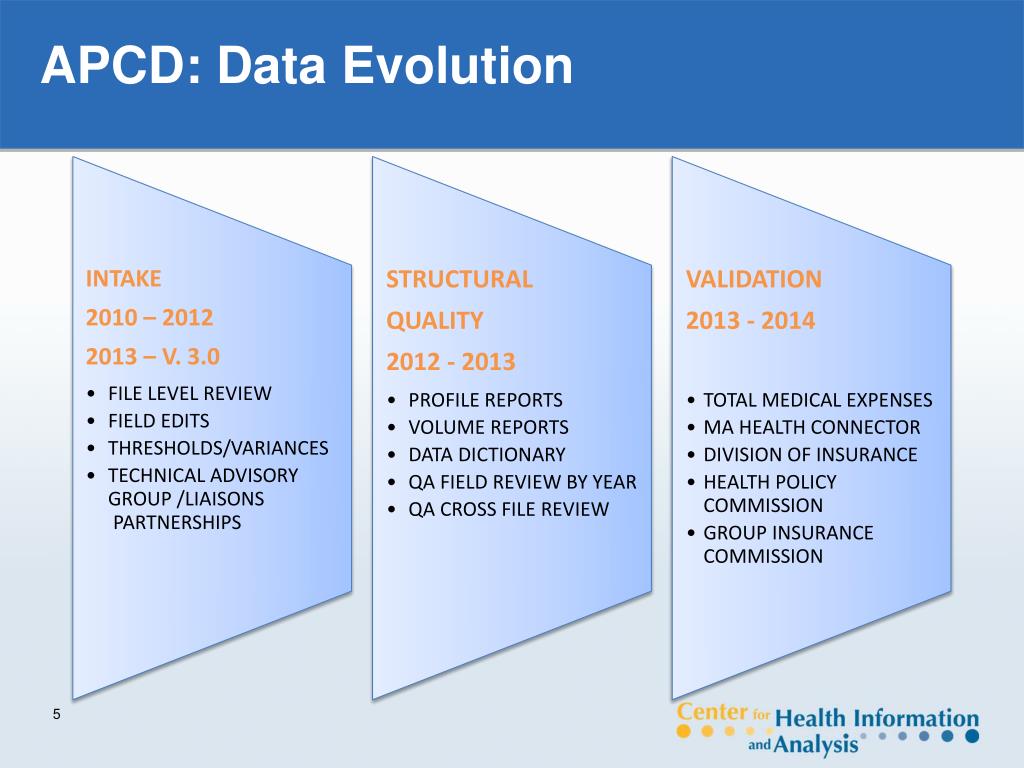 APCD: Data Evolution

INTAKE

2010 – 2012

2013 – V. 3.0

• FILE LEVEL REVIEW
• FIELD EDITS
• THRESHOLDS/VARIANCES
• TECHNICAL ADVISORY GROUP /LIAISONS PARTNERSHIPS

STRUCTURAL

QUALITY

2012 - 2013

• PROFILE REPORTS
• VOLUME REPORTS
• DATA DICTIONARY
• QA FIELD REVIEW BY YEAR
• QA CROSS FILE REVIEW

VALIDATION

2013 - 2014

• TOTAL MEDICAL EXPENSES
• MA HEALTH CONNECTOR
• DIVISION OF INSURANCE
• HEALTH POLICY COMMISSION
• GROUP INSURANCE COMMISSION

5

Center for Health Information and Analysis